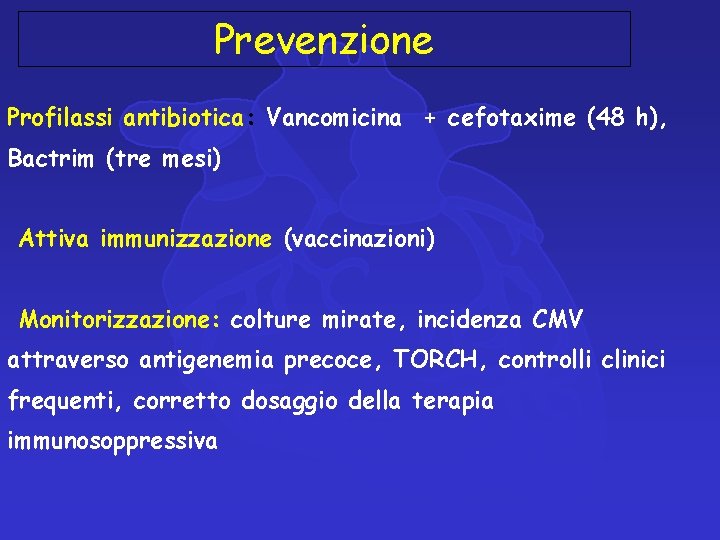 Prevenzione

Profilassi antibiotica: Vancomicina + cefotaxime (48 h), Bactrim (tre mesi)

Attiva immunizzazione (vaccinazioni)

Monitorizzazione: colture mirate, incidenza CMV attraverso antigenemia precoce, TORCH, controlli clinici frequenti, corretto dosaggio della terapia immunosoppressiva